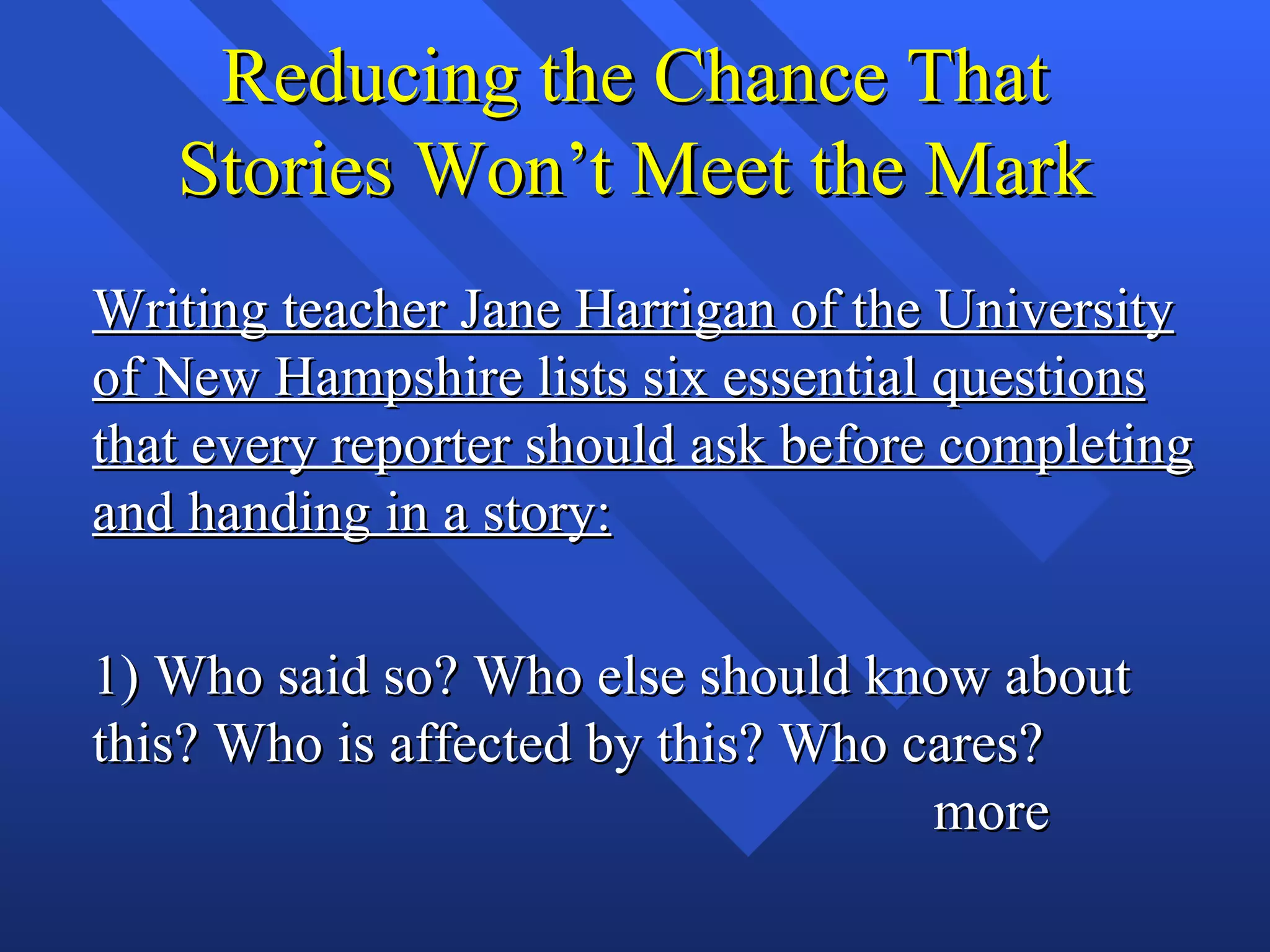 Reducing the Chance That Stories Won’t Meet the Mark

Writing teacher Jane Harrigan of the University of New Hampshire lists six essential questions that every reporter should ask before completing and handing in a story:

1) Who said so? Who else should know about this? Who is affected by this? Who cares?

more